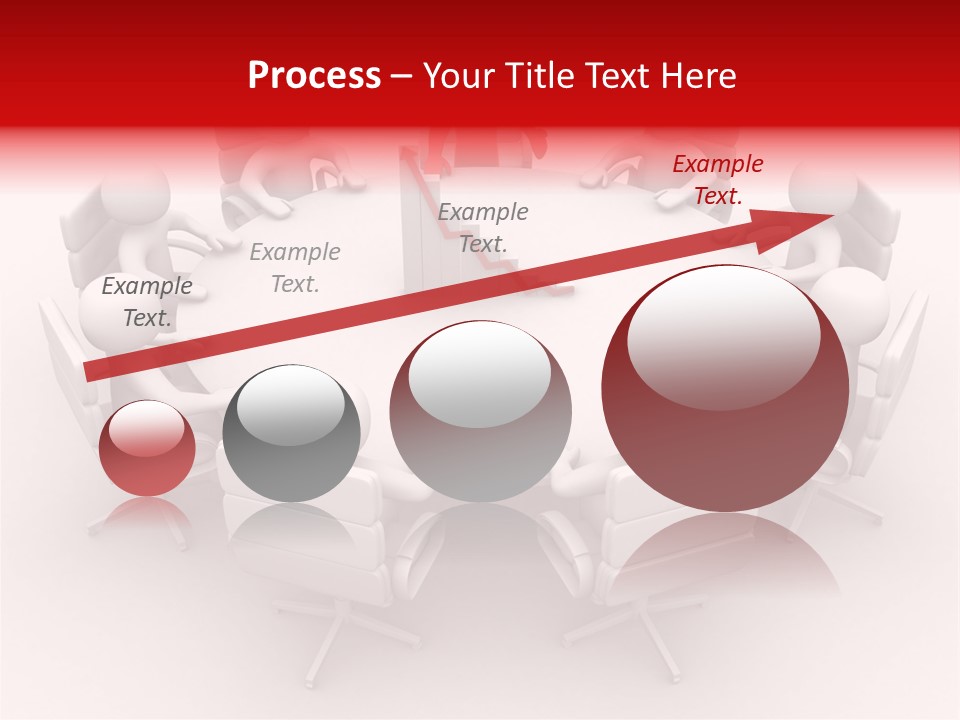 Process – Your Title Text Here

Example Text.

Example Text.

Example Text.

Example Text.